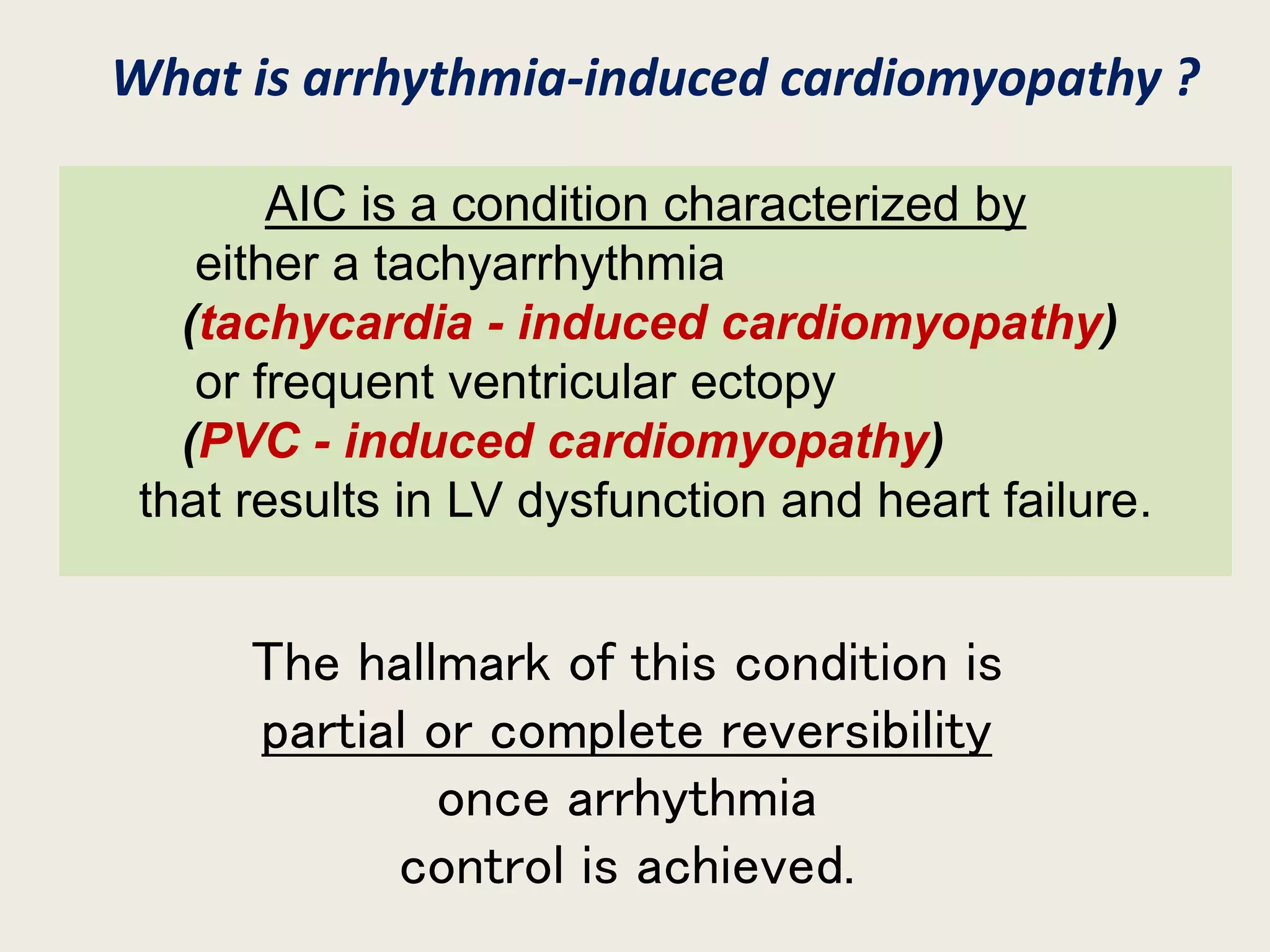 What is arrhythmia-induced cardiomyopathy ?

AIC is a condition characterized by either a tachyarrhythmia (tachycardia - induced cardiomyopathy) or frequent ventricular ectopy (PVC - induced cardiomyopathy) that results in LV dysfunction and heart failure.

The hallmark of this condition is partial or complete reversibility once arrhythmia control is achieved.